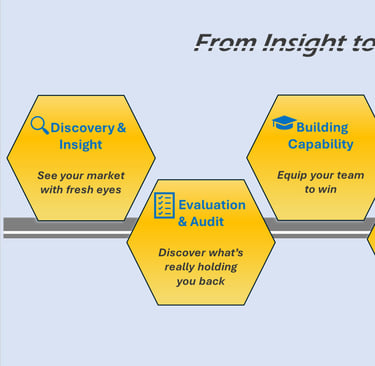 From Insight to

Discovery & Insight

See your market with fresh eyes

Evaluation & Audit

Discover what's really holding you back

Building Capability

Equip your team to win